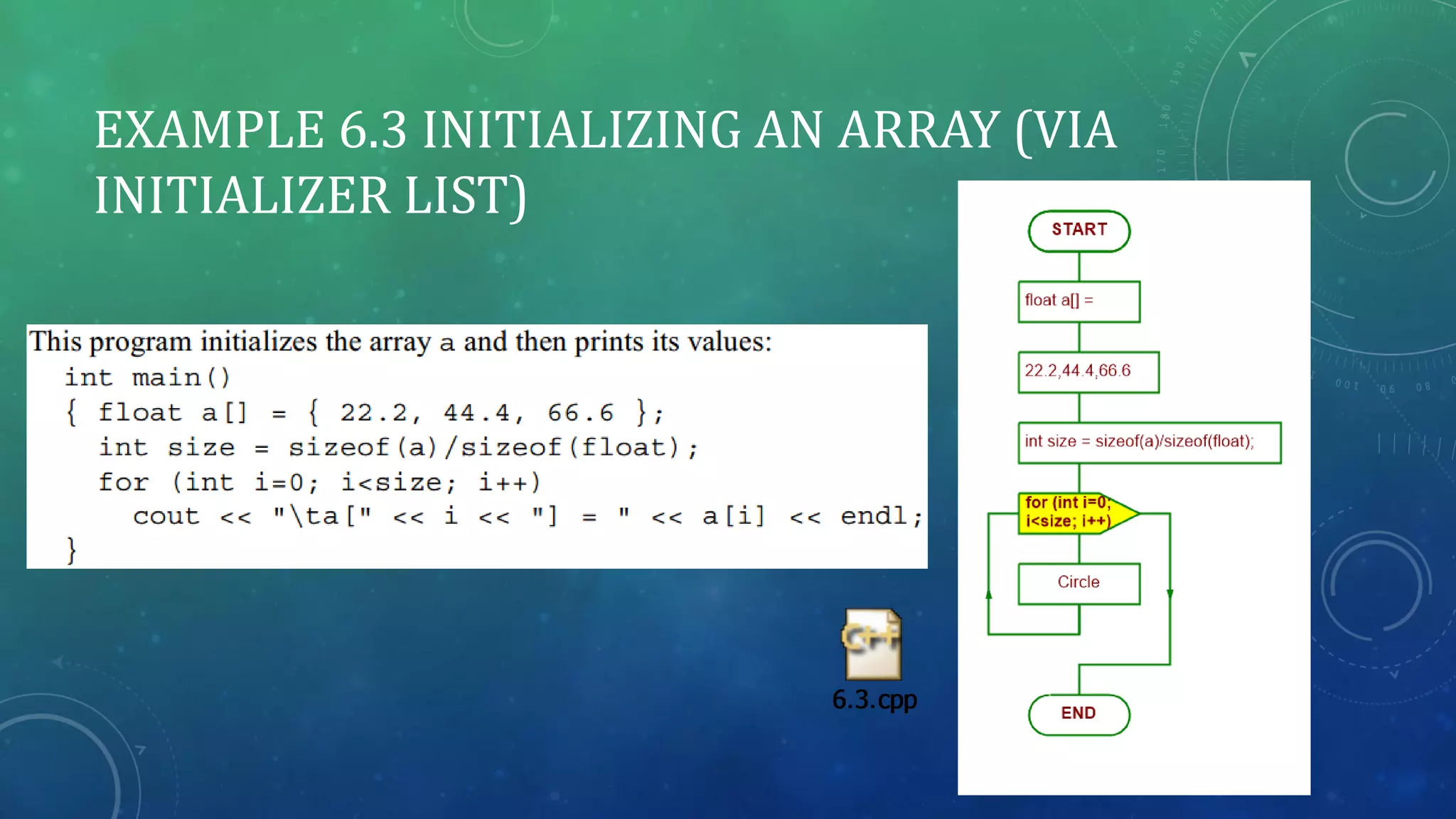 EXAMPLE 6.3 INITIALIZING AN ARRAY (VIA INITIALIZER LIST)

This program initializes the array a and then prints its values:
int main()
{ float a[] = { 22.2, 44.4, 66.6 };
int size = sizeof(a)/sizeof(float);
for (int i=0; i<size; i++)
cout << "\ta[" << i << "] = " << a[i] << endl;
}

C++
6.3.cpp

START

float a[] =

22.2,44.4,66.6

int size = sizeof(a)/sizeof(float);

for (int i=0; i<size; i++)

Circle

END